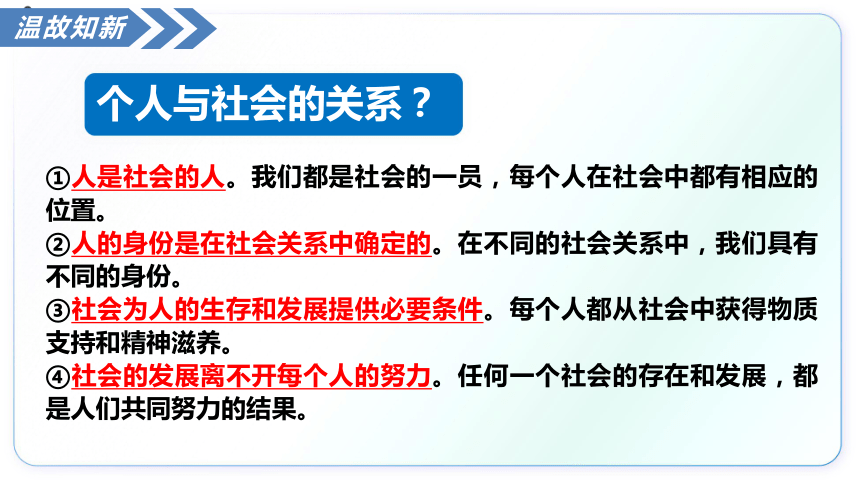 温故知新

个人与社会的关系？

①人是社会的人。我们都是社会的一员，每个人在社会中都有相应的位置。
②人的身份是在社会关系中确定的。在不同的社会关系中，我们具有不同的身份。
③社会为人的生存和发展提供必要条件。每个人都从社会中获得物质支持和精神滋养。
④社会的发展离不开每个人的努力。任何一个社会的存在和发展，都是人们共同努力的结果。